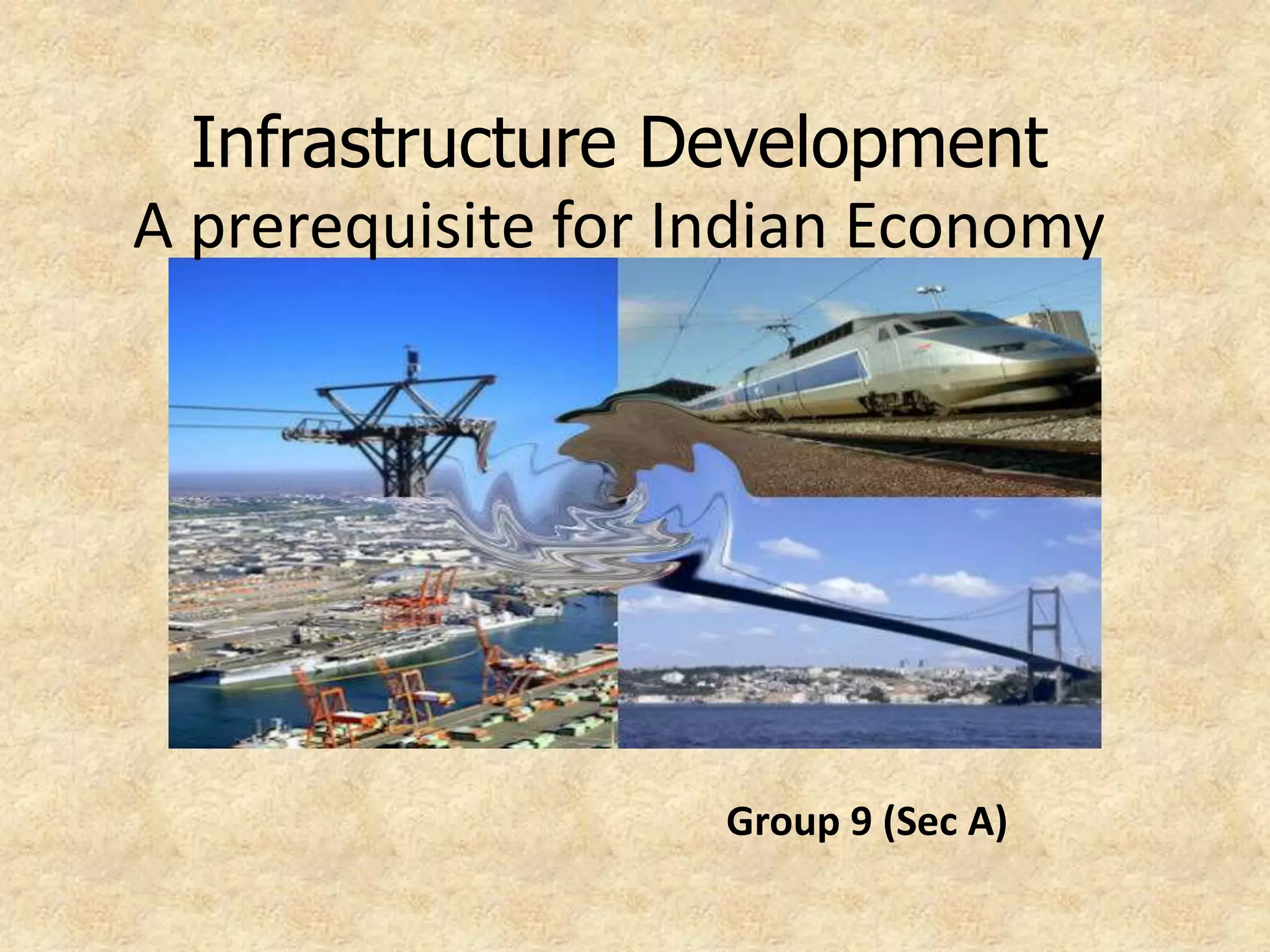 Infrastructure Development
A prerequisite for Indian Economy

Group 9 (Sec A)